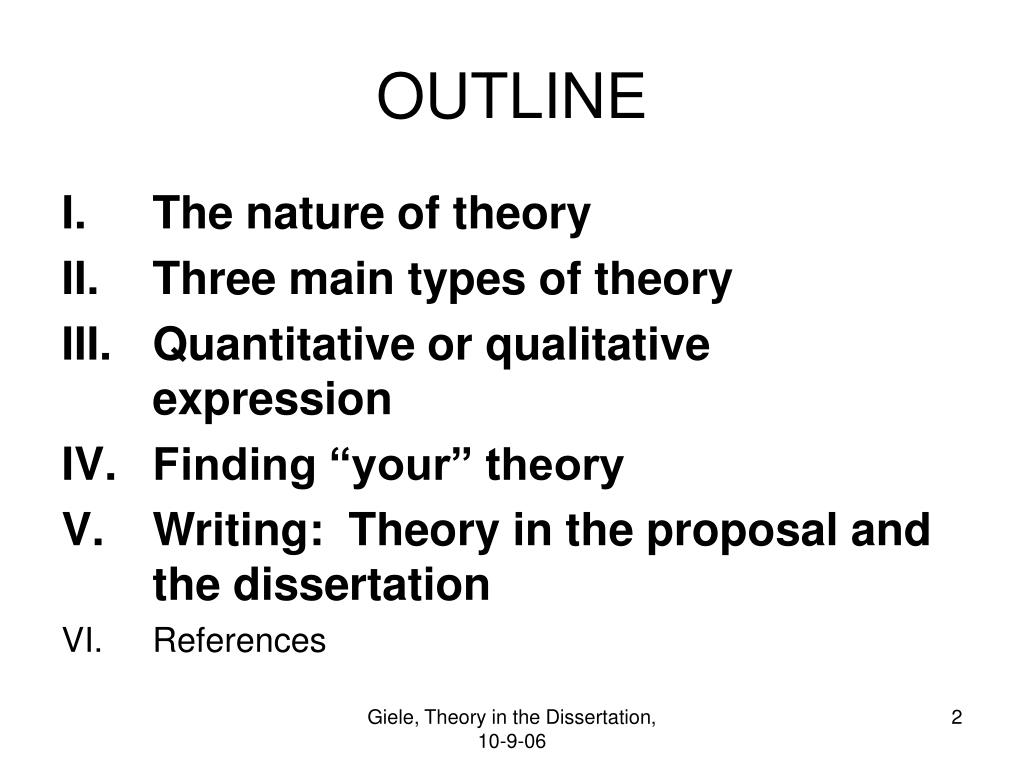 OUTLINE

I. The nature of theory
II. Three main types of theory
III. Quantitative or qualitative expression
IV. Finding “your” theory
V. Writing: Theory in the proposal and the dissertation
VI. References

Giele, Theory in the Dissertation, 10-9-06

2